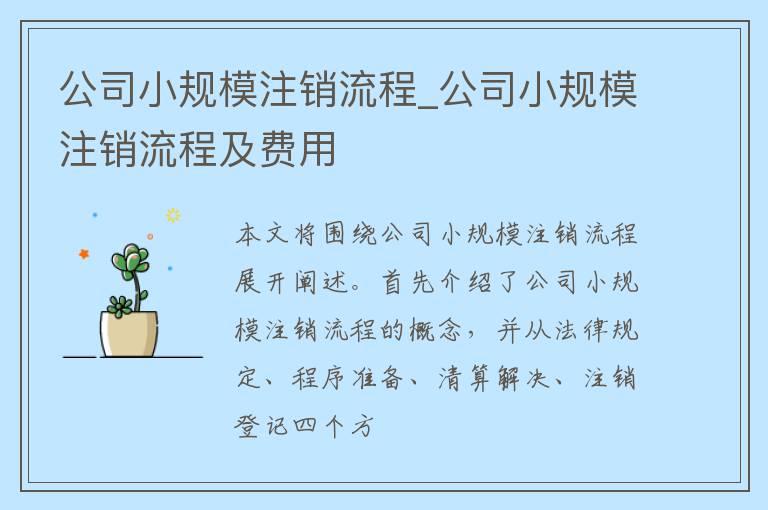 公司小规模注销流程_公司小规模注销流程及费用

本文将围绕公司小规模注销流程展开阐述。首先介绍了公司小规模注销流程的概念，并从法律规定、程序准备、清算解决、注销登记四个方